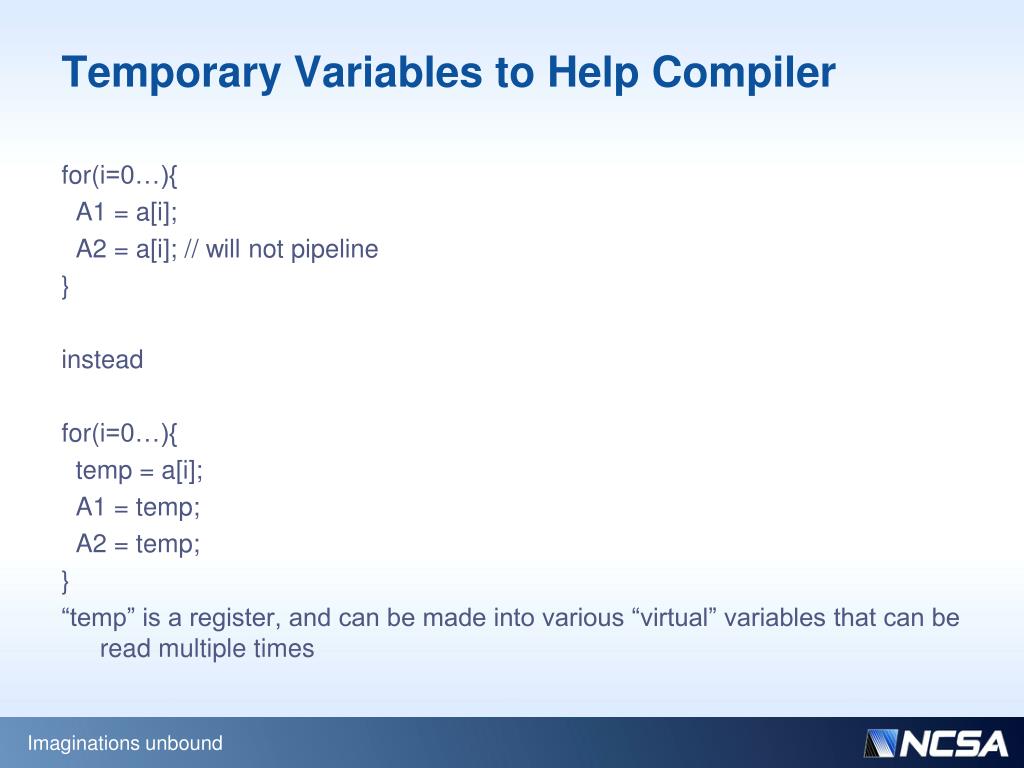 Temporary Variables to Help Compiler

for(i=0…){
A1 = a[i];
A2 = a[i]; // will not pipeline
}

instead

for(i=0…){
temp = a[i];
A1 = temp;
A2 = temp;
}
“temp” is a register, and can be made into various “virtual” variables that can be read multiple times

Imaginations unbound

NCSA